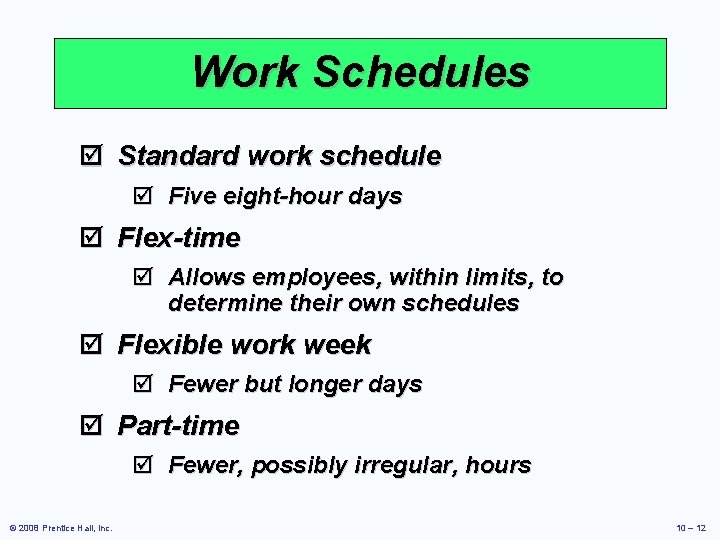 Work Schedules

☑ Standard work schedule

☑ Five eight-hour days

☑ Flex-time

☑ Allows employees, within limits, to determine their own schedules

☑ Flexible work week

☑ Fewer but longer days

☑ Part-time

☑ Fewer, possibly irregular, hours

© 2008 Prentice Hall, Inc.

10 – 12